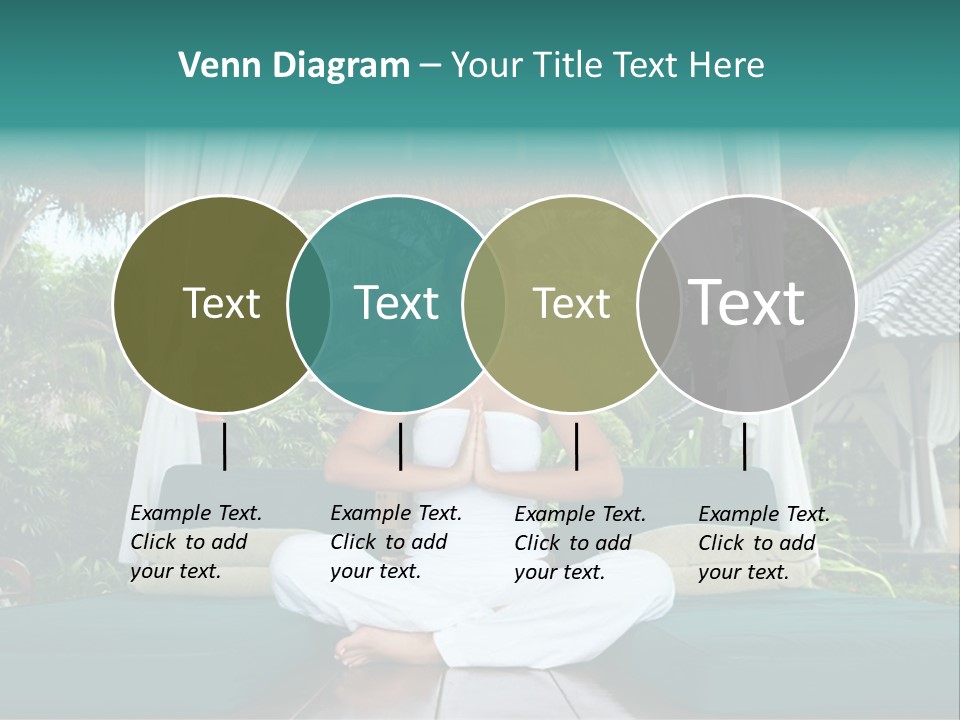 Venn Diagram – Your Title Text Here

Text

Text

Text

Text

Example Text. Click to add your text.

Example Text. Click to add your text.

Example Text. Click to add your text.

Example Text. Click to add your text.